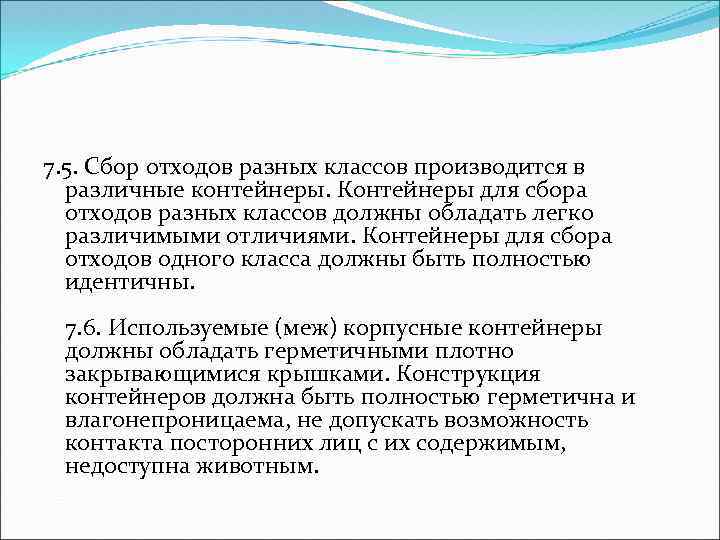 7.5. Сбор отходов разных классов производится в различные контейнеры. Контейнеры для сбора отходов разных классов должны обладать легко различимыми отличиями. Контейнеры для сбора отходов одного класса должны быть полностью идентичны.

7.6. Используемые (меж) корпусные контейнеры должны обладать герметичными плотно закрывающимися крышками. Конструкция контейнеров должна быть полностью герметична и влагонепроницаема, не допускать возможность контакта посторонних лиц с их содержимым, недоступна животным.